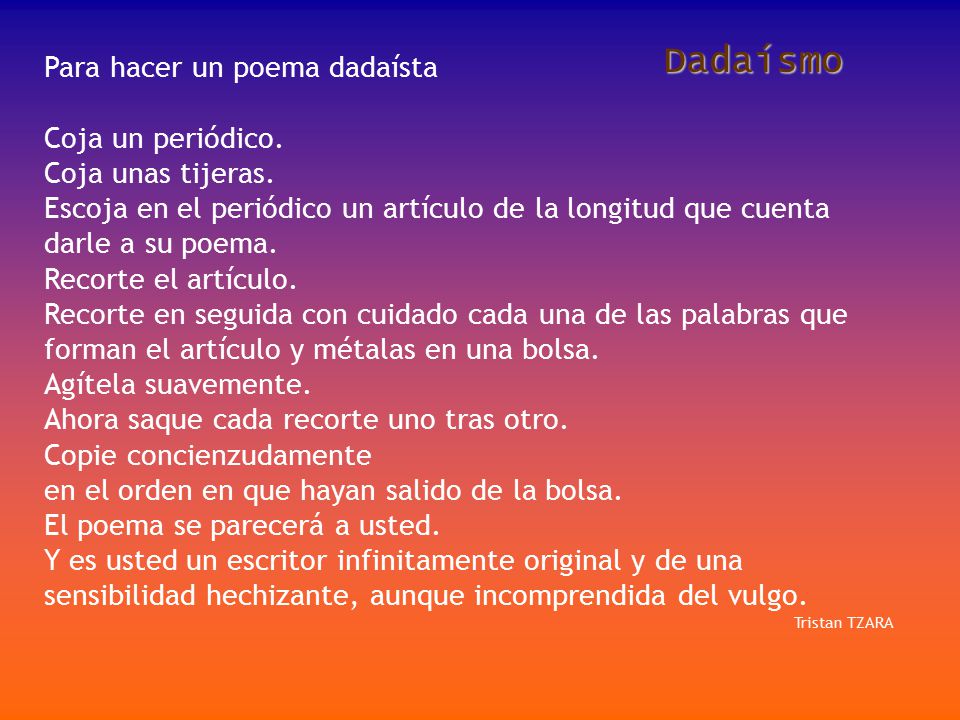 Dadaísmo

Para hacer un poema dadaísta

Coja un periódico.
Coja unas tijeras.
Escoja en el periódico un artículo de la longitud que cuenta darle a su poema.
Recorte el artículo.
Recorte en seguida con cuidado cada una de las palabras que forman el artículo y métalas en una bolsa.
Agítela suavemente.
Ahora saque cada recorte uno tras otro.
Copie concienzudamente
en el orden en que hayan salido de la bolsa.
El poema se parecerá a usted.
Y es usted un escritor infinitamente original y de una sensibilidad hechizante, aunque incomprendida del vulgo.

Tristan TZARA